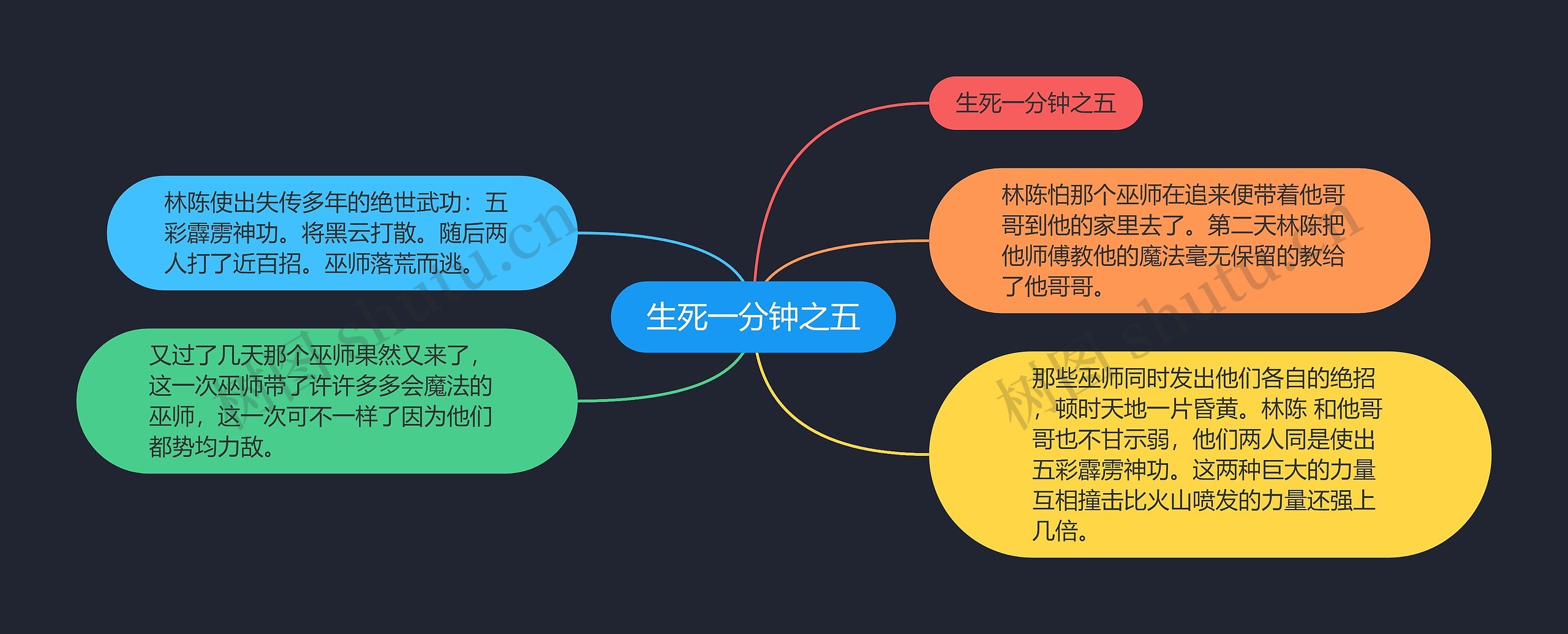 生死一分钟之五

生死一分钟之五

林陈怕那个巫师在追来便带着他哥哥到他的家里去了。第二天林陈把他师傅教他的魔法毫无保留的教给了他哥哥。

那些巫师同时发出他们各自的绝招，顿时天地一片昏黄。林陈 和他哥哥也不甘示弱，他们两人同是使出五彩霹雳神功。这两种巨大的力量互相撞击比火山喷发的力量还强上几倍。

林陈使出失传多年的绝世武功：五彩霹雳神功。将黑云打散。随后两人打了近百招。巫师落荒而逃。

又过了几天那个巫师果然又来了，这一次巫师带了许许多多会魔法的巫师，这一次可不一样了因为他们都势均力敌。

树图 shutu.cn

树图 shutu.cn